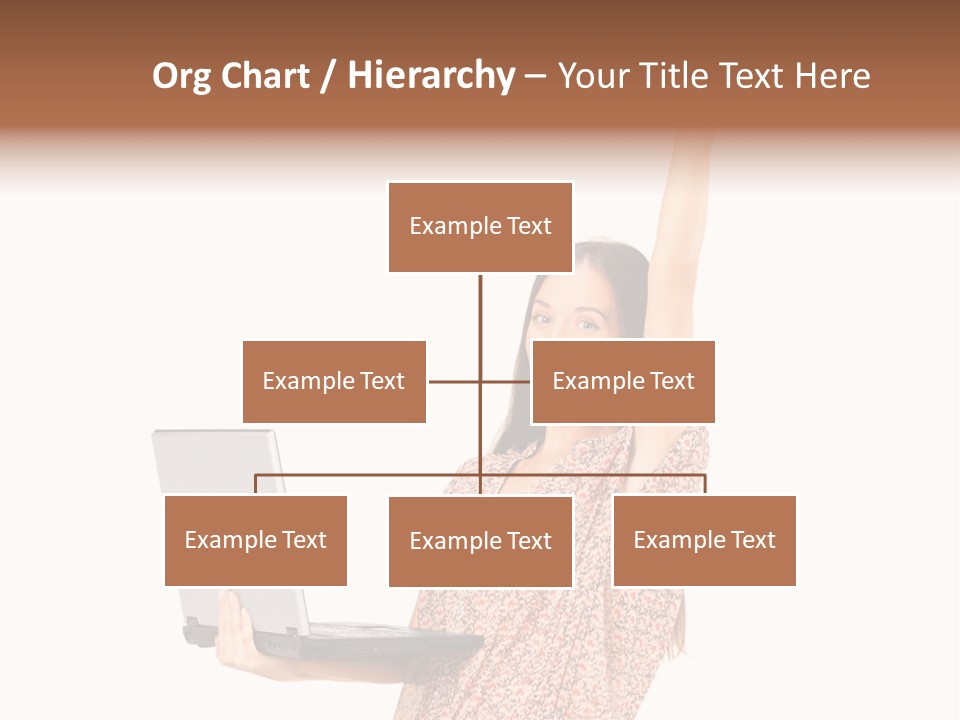 Org Chart / Hierarchy – Your Title Text Here

Example Text

Example Text

Example Text

Example Text

Example Text

Example Text